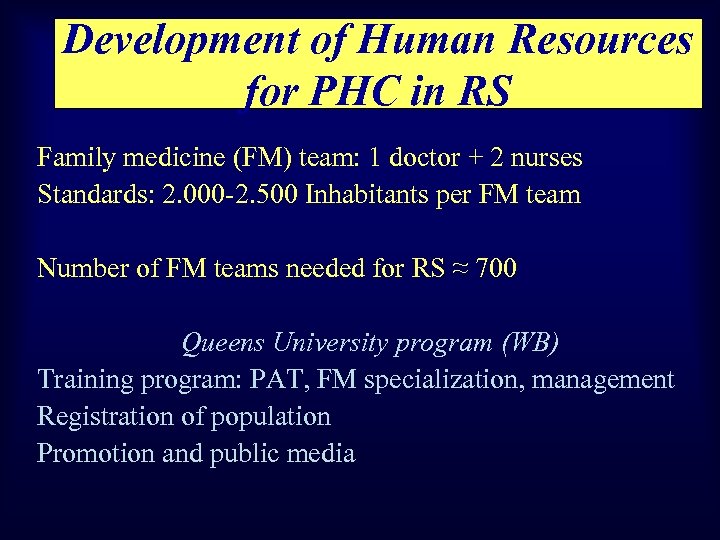 Development of Human Resources for PHC in RS

Family medicine (FM) team: 1 doctor + 2 nurses
Standards: 2.000-2.500 Inhabitants per FM team

Number of FM teams needed for RS ≈ 700

Queens University program (WB)
Training program: PAT, FM specialization, management
Registration of population
Promotion and public media